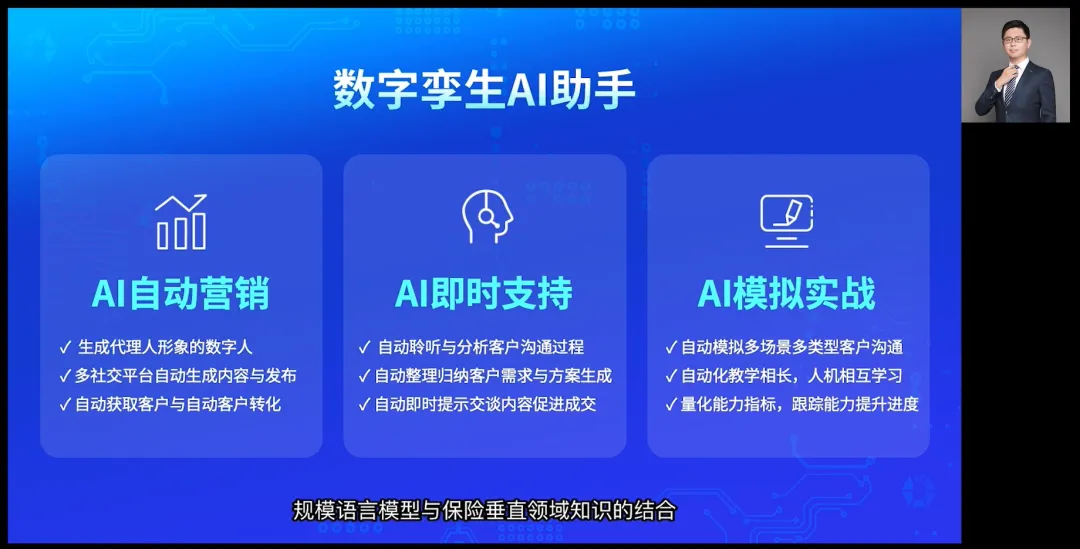 数字孪生AI助手

AI自动营销

✓ 生成代理人形象的数字人
✓ 多社交平台自动生成内容与发布
✓ 自动获取客户与自动客户转化

AI即时支持

✓ 自动聆听与分析客户沟通过程
✓ 自动整理归纳客户需求与方案生成
✓ 自动即时提示交谈内容促进成交

AI模拟实战

✓ 自动模拟多场景多类型客户沟通
✓ 自动化教学相长，人机相互学习
✓ 量化能力指标，跟踪能力提升进度

规模语言模型与保险垂直领域知识的结合